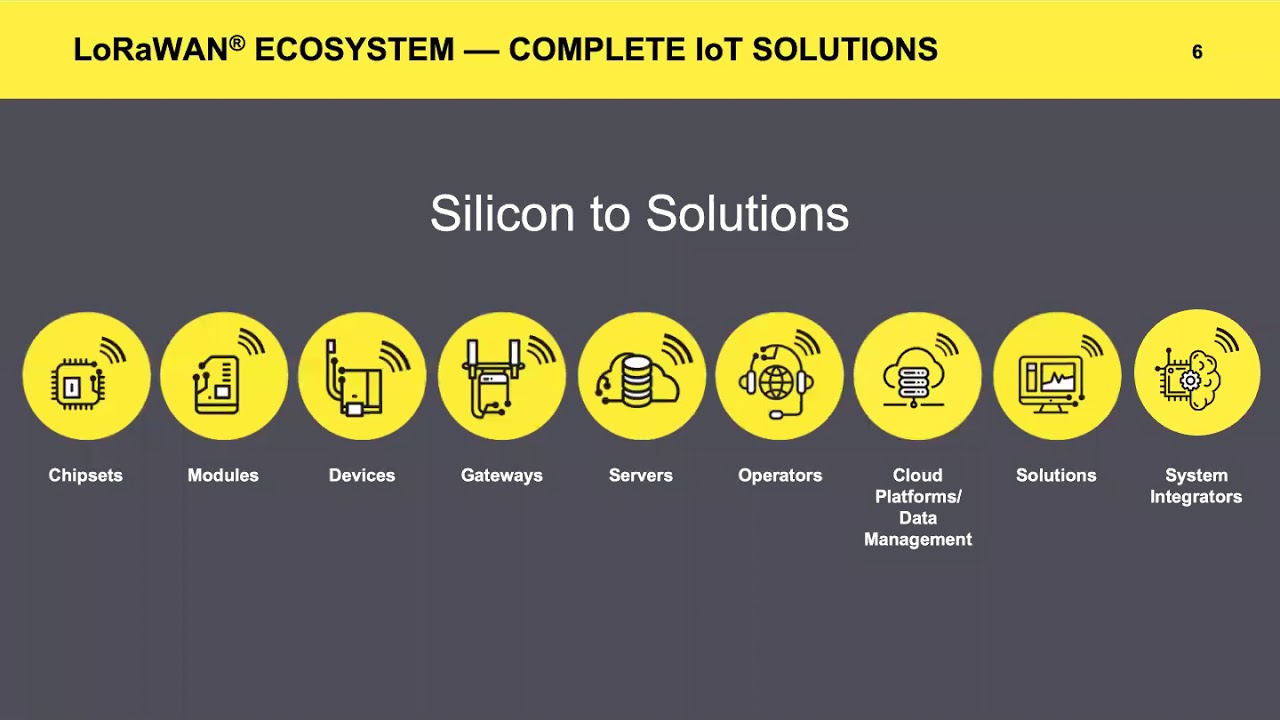 LoRaWAN® ECOSYSTEM — COMPLETE IoT SOLUTIONS

6

Silicon to Solutions

Chipsets

Modules

Devices

Gateways

Servers

Operators

Cloud Platforms/ Data Management

Solutions

System Integrators